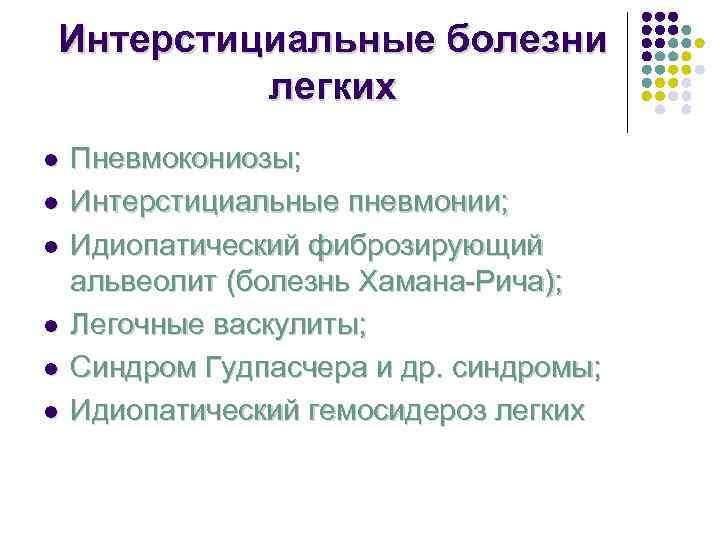 Интерстициальные болезни легких

- Пневмокониозы;
- Интерстициальные пневмонии;
- Идиопатический фиброзирующий альвеолит (болезнь Хамана-Рича);
- Легочные васкулиты;
- Синдром Гудпасчера и др. синдромы;
- Идиопатический гемосидероз легких